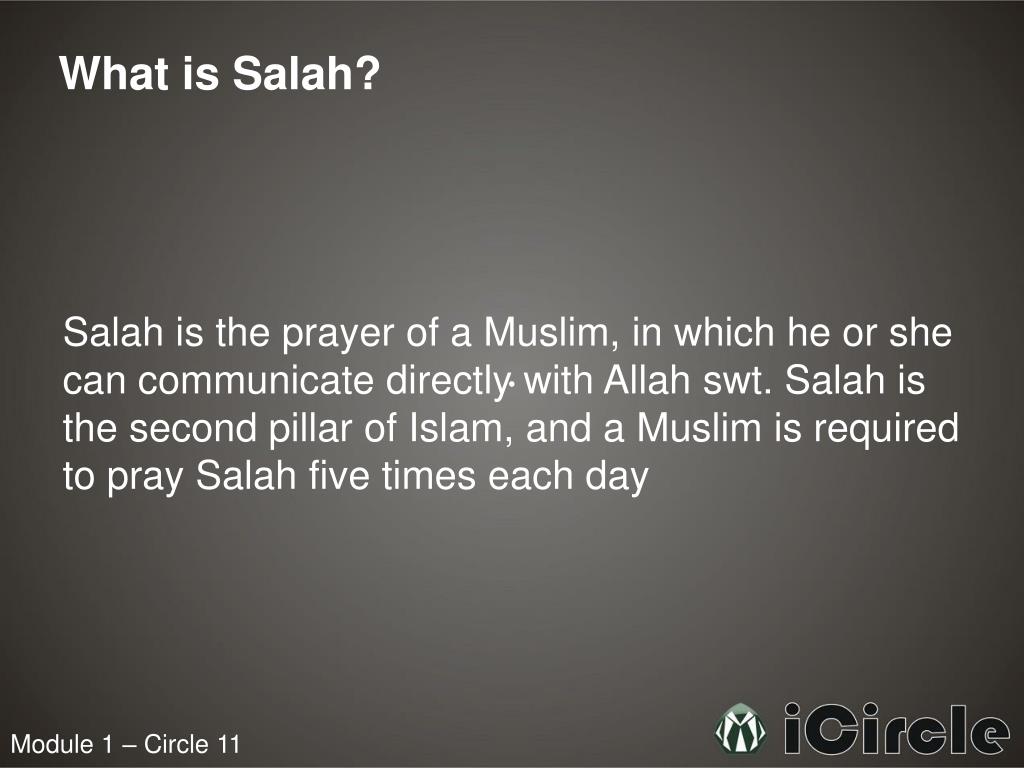 What is Salah?

Salah is the prayer of a Muslim, in which he or she can communicate directly with Allah swt. Salah is the second pillar of Islam, and a Muslim is required to pray Salah five times each day

Module 1 – Circle 11

iCircle